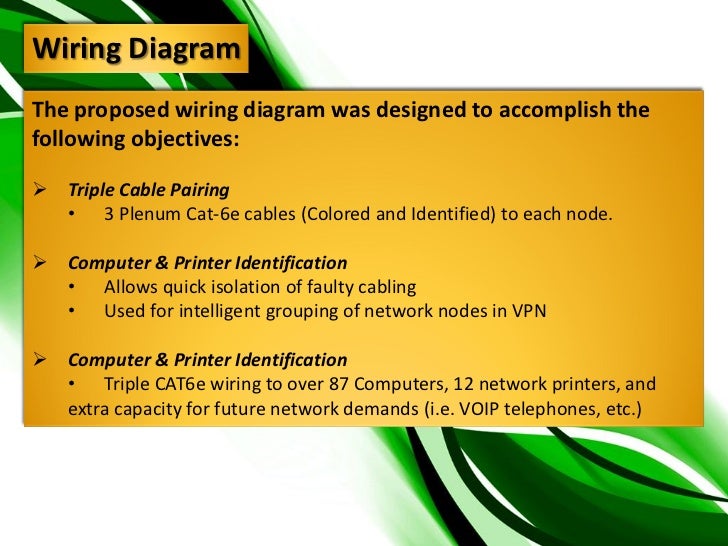 Wiring Diagram

The proposed wiring diagram was designed to accomplish the following objectives:

➢ Triple Cable Pairing
• 3 Plenum Cat-6e cables (Colored and Identified) to each node.

➢ Computer & Printer Identification
• Allows quick isolation of faulty cabling
• Used for intelligent grouping of network nodes in VPN

➢ Computer & Printer Identification
• Triple CAT6e wiring to over 87 Computers, 12 network printers, and extra capacity for future network demands (i.e. VOIP telephones, etc.)